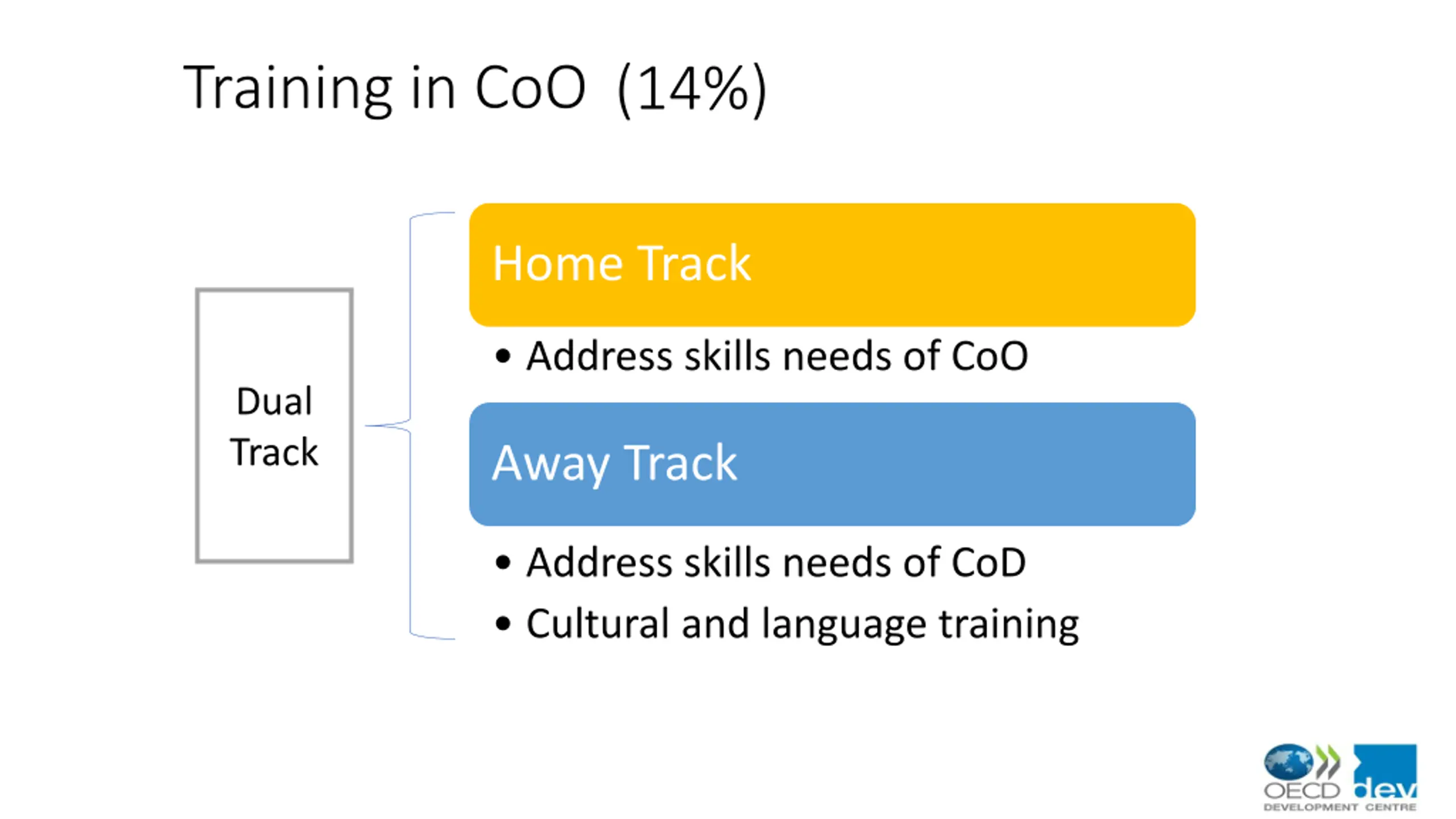 Training in CoO (14%)

Dual Track

Home Track

• Address skills needs of CoO

Away Track

• Address skills needs of CoD
• Cultural and language training

OECD dev
DEVELOPMENT CENTRE